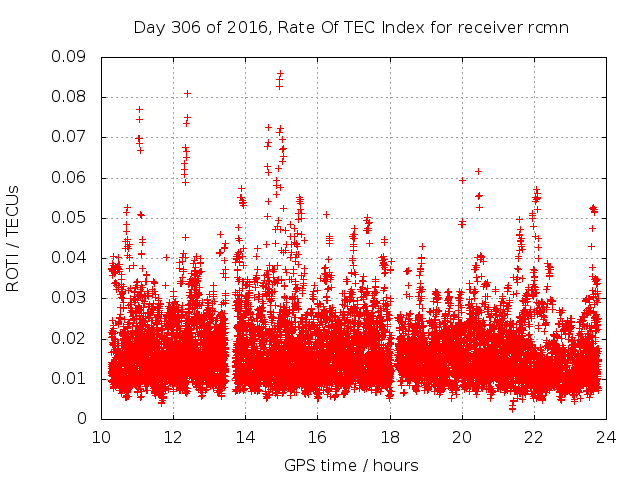 Day 306 of 2016, Rate Of TEC Index for receiver rcmn

ROTI / TECUs

0.09
0.08
0.07
0.06
0.05
0.04
0.03
0.02
0.01
0

10 12 14 16 18 20 22 24

GPS time / hours